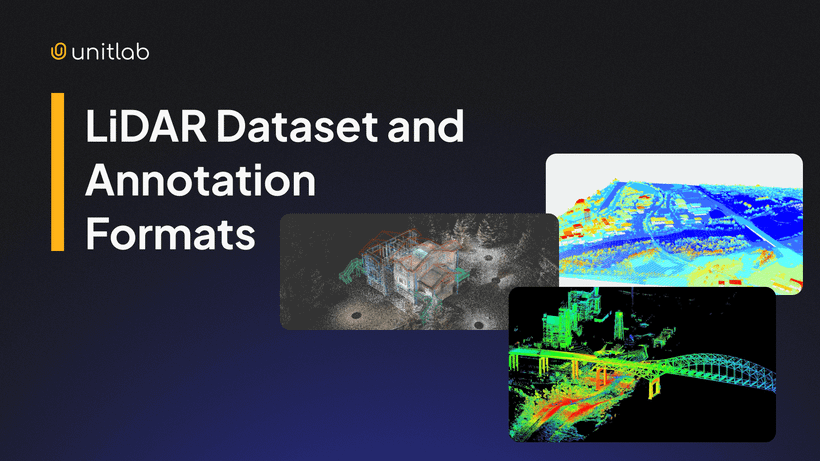 unitlab

LiDAR Dataset and Annotation Formats